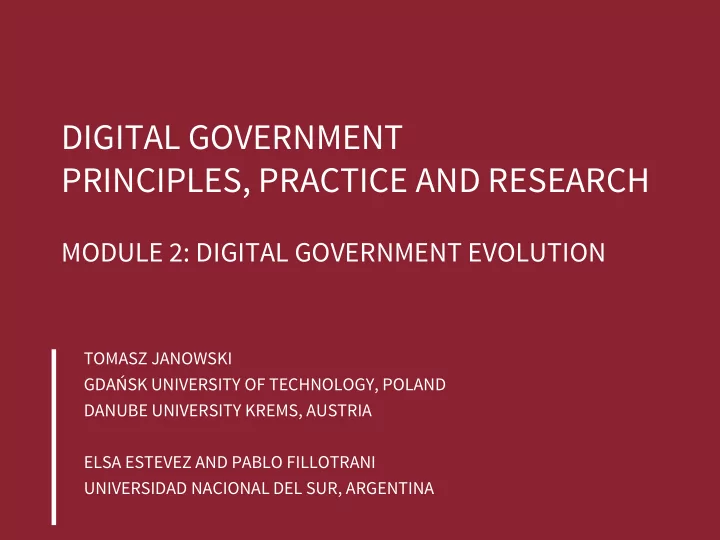 DIGITAL GOVERNMENT
PRINCIPLES, PRACTICE AND RESEARCH

MODULE 2: DIGITAL GOVERNMENT EVOLUTION

TOMASZ JANOWSKI
GDAŃSK UNIVERSITY OF TECHNOLOGY, POLAND
DANUBE UNIVERSITY KREMS, AUSTRIA

ELSA ESTEVEZ AND PABLO FILLOTRANI
UNIVERSIDAD NACIONAL DEL SUR, ARGENTINA